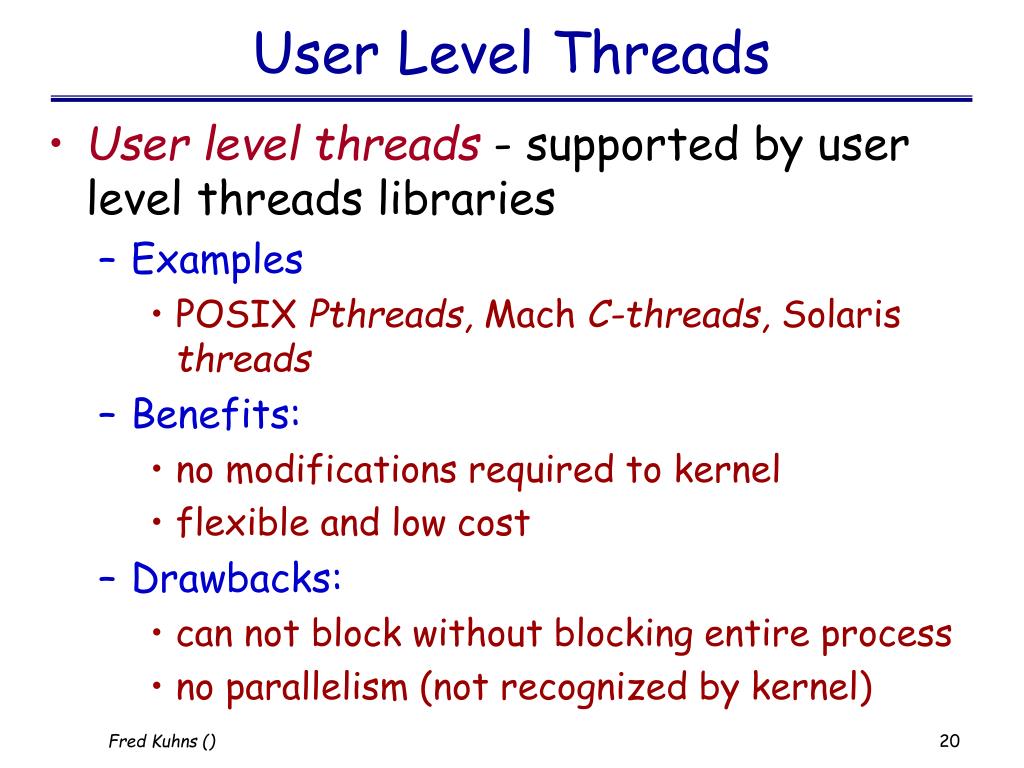 User Level Threads

• User level threads - supported by user level threads libraries
 – Examples
  • POSIX Pthreads, Mach C-threads, Solaris threads
 – Benefits:
  • no modifications required to kernel
  • flexible and low cost
 – Drawbacks:
  • can not block without blocking entire process
  • no parallelism (not recognized by kernel)

Fred Kuhns ()

20